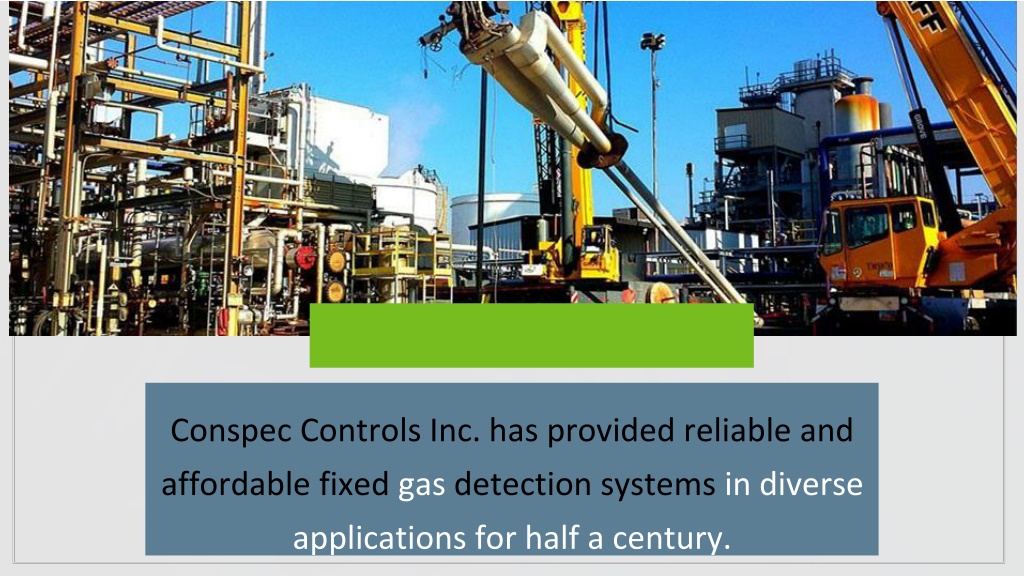 Conspec Controls Inc. has provided reliable and affordable fixed gas detection systems in diverse applications for half a century.